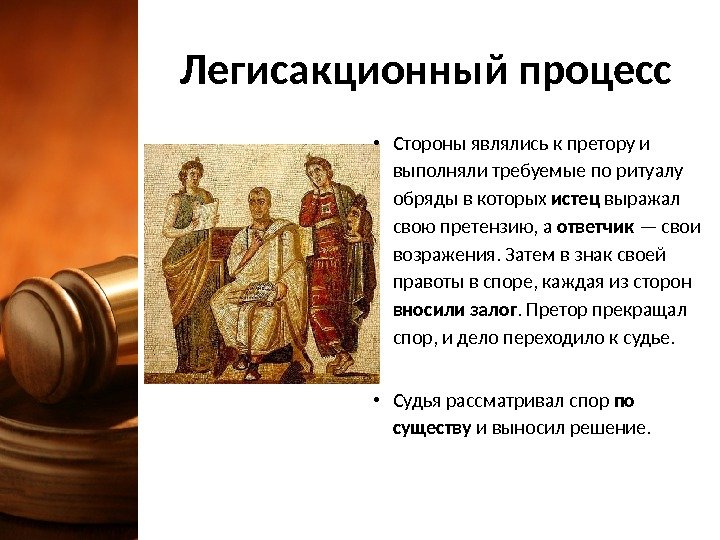 Легисакционный процесс

• Стороны являлись к претору и выполняли требуемые по ритуалу обряды в которых истец выражал свою претензию, а ответчик — свои возражения. Затем в знак своей правоты в споре, каждая из сторон вносили залог. Претор прекращал спор, и дело переходило к судье.

• Судья рассматривал спор по существу и выносил решение.